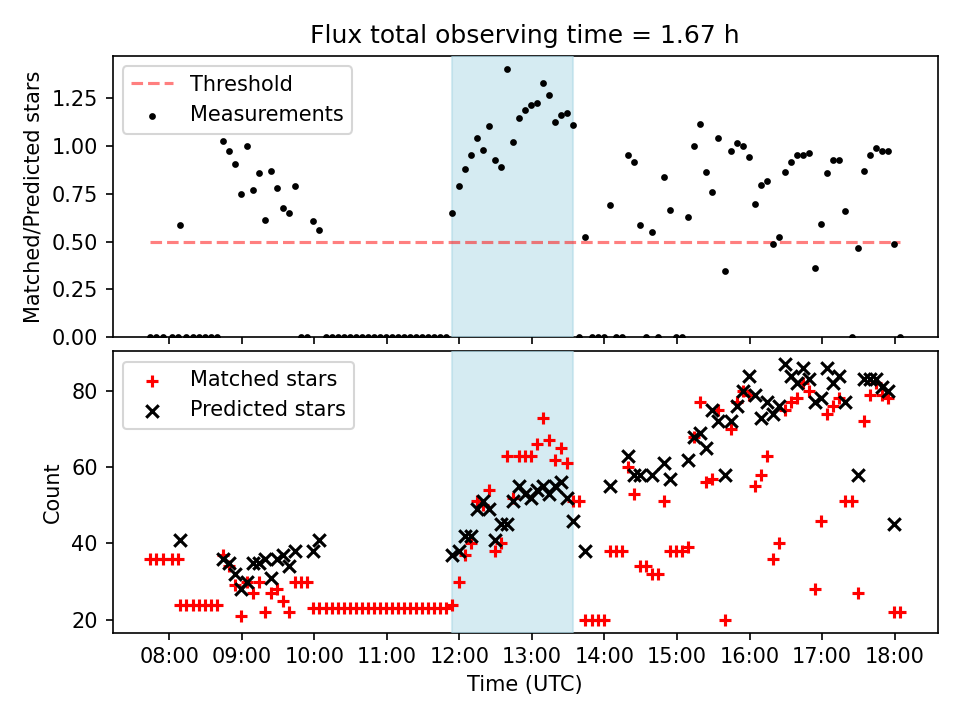 Flux total observing time = 1.67 h

Threshold
Measurements

Matched/Predicted stars

1.25
1.00
0.75
0.50
0.25
0.00

Matched stars
Predicted stars

Count

80
60
40
20

08:00
09:00
10:00
11:00
12:00
13:00
14:00
15:00
16:00
17:00
18:00

Time (UTC)